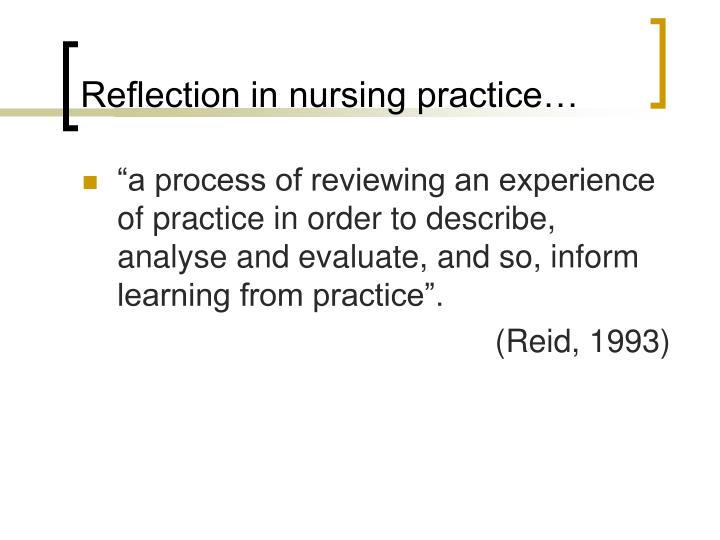 Reflection in nursing practice…

“a process of reviewing an experience of practice in order to describe, analyse and evaluate, and so, inform learning from practice”.

(Reid, 1993)